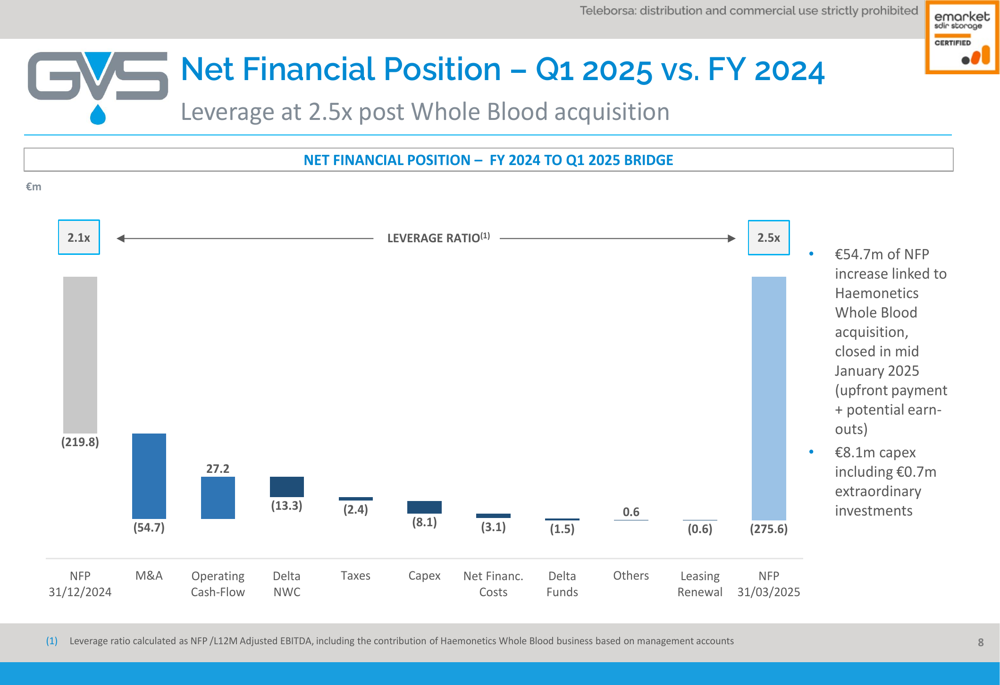 Teleborsa: distribution and commercial use strictly prohibited

emarket sdir storage CERTIFIED

GVS

Net Financial Position – Q1 2025 vs. FY 2024

Leverage at 2.5x post Whole Blood acquisition

NET FINANCIAL POSITION – FY 2024 TO Q1 2025 BRIDGE

€m

2.1x

LEVERAGE RATIO$^{(1)}$

2.5x

(219.8)

(54.7)

27.2

(13.3)

(2.4)

(8.1)

(3.1)

(1.5)

0.6

(0.6)

(275.6)

NFP 31/12/2024

M&A

Operating Cash-Flow

Delta NWC

Taxes

Capex

Net Financ. Costs

Delta Funds

Others

Leasing Renewal

NFP 31/03/2025

• €54.7m of NFP increase linked to Haemonetics Whole Blood acquisition, closed in mid January 2025 (upfront payment + potential earn-outs)

• €8.1m capex including €0.7m extraordinary investments

(1) Leverage ratio calculated as NFP /L12M Adjusted EBITDA, including the contribution of Haemonetics Whole Blood business based on management accounts

8